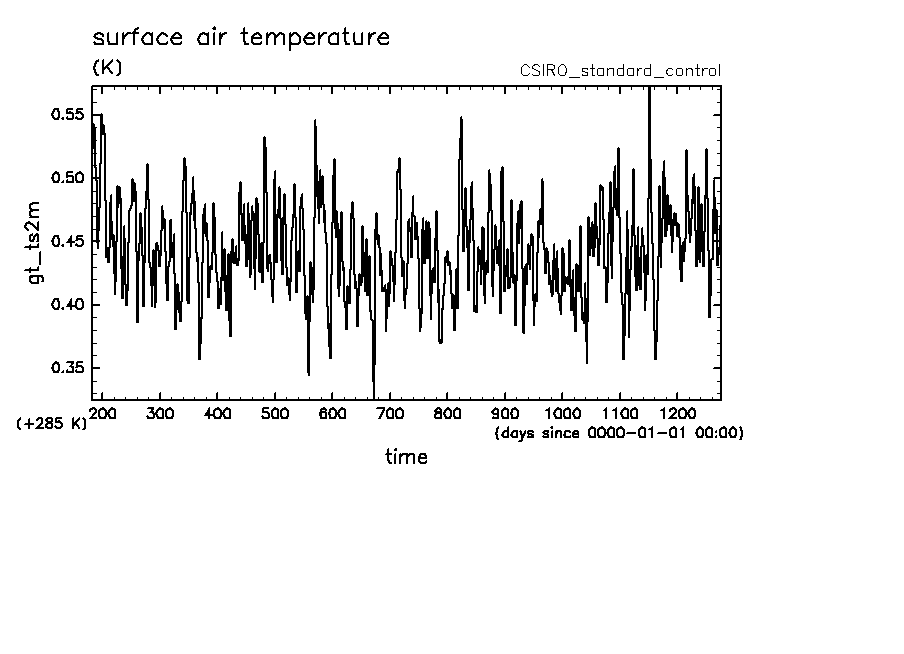 surface air temperature
(K)
CSIRO_standard_control

gt_ts2m

0.55
0.50
0.45
0.40
0.35

(+285 K)

200 300 400 500 600 700 800 900 1000 1100 1200

(days since 0000-01-01 00:00)

time